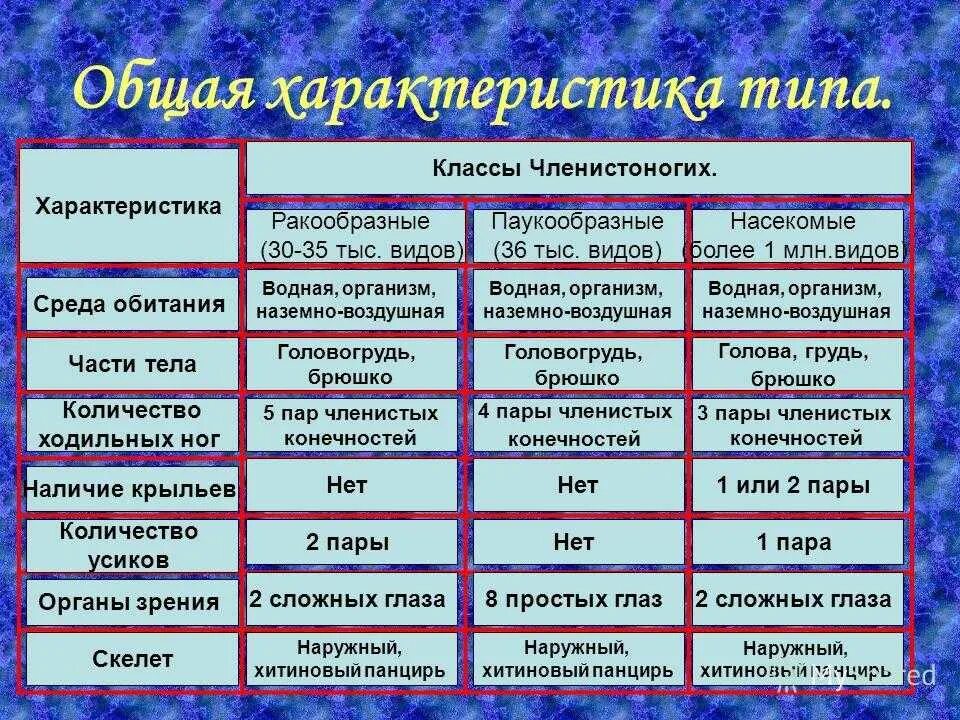 Общая характеристика типа.

| Характеристика | Классы Членистоногих. | | |
|---|---|---|---|
| | Ракообразные (30-35 тыс. видов) | Паукообразные (36 тыс. видов) | Насекомые (более 1 млн.видов) |
| Среда обитания | Водная, организм, наземно-воздушная | Водная, организм, наземно-воздушная | Водная, организм, наземно-воздушная |
| Части тела | Головогрудь, брюшко | Головогрудь, брюшко | Голова, грудь, брюшко |
| Количество ходильных ног | 5 пар членистых конечностей | 4 пары членистых конечностей | 3 пары членистых конечностей |
| Наличие крыльев | Нет | Нет | 1 или 2 пары |
| Количество усиков | 2 пары | Нет | 1 пара |
| Органы зрения | 2 сложных глаза | 8 простых глаз | 2 сложных глаза |
| Скелет | Наружный, хитиновый панцирь | Наружный, хитиновый панцирь | Наружный, хитиновый панцирь |